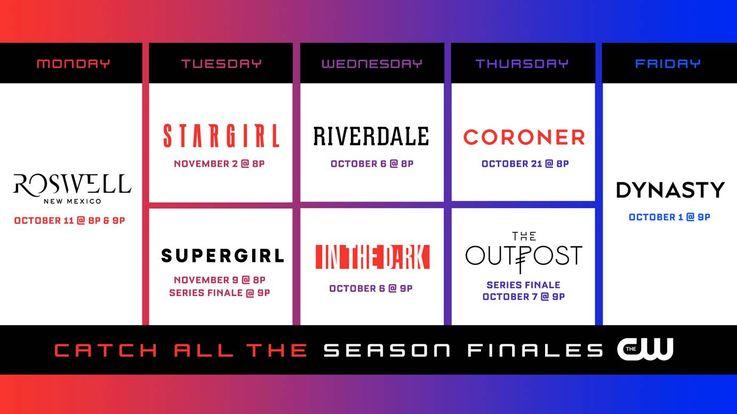 MONDAY

ROSWELL
NEW MEXICO
OCTOBER 11 @ 8P & 9P

TUESDAY

STARGIRL
NOVEMBER 2 @ 8P

SUPERGIRL
NOVEMBER 9 @ 8P
SERIES FINALE @ 9P

WEDNESDAY

RIVERDALE
OCTOBER 6 @ 8P

IN THE DARK
OCTOBER 6 @ 9P

THURSDAY

CORONER
OCTOBER 21 @ 8P

THE OUTPOST
SERIES FINALE
OCTOBER 7 @ 9P

FRIDAY

DYNASTY
OCTOBER 1 @ 9P

CATCH ALL THE SEASON FINALES

THE CW